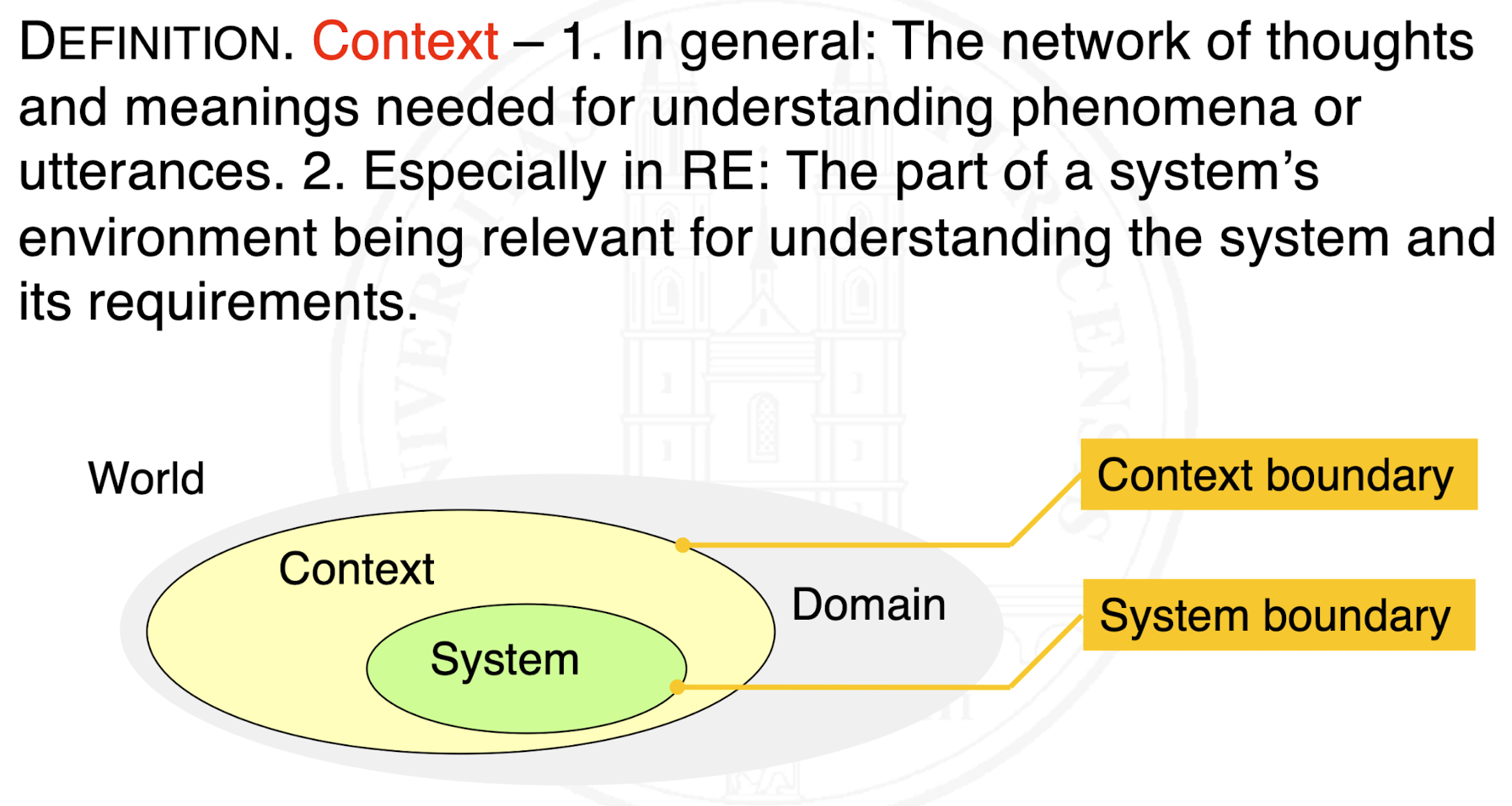 DEFINITION. Context – 1. In general: The network of thoughts and meanings needed for understanding phenomena or utterances. 2. Especially in RE: The part of a system's environment being relevant for understanding the system and its requirements.

World

Context

System

Domain

Context boundary

System boundary